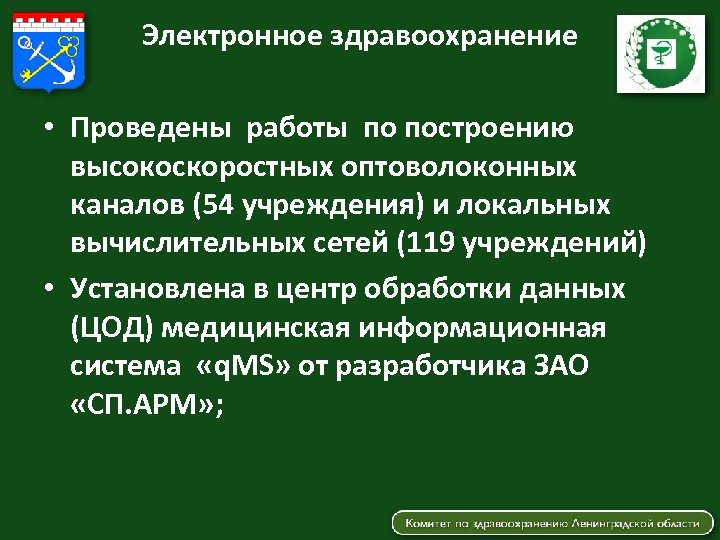 Электронное здравоохранение

• Проведены работы по построению высокоскоростных оптоволоконных каналов (54 учреждения) и локальных вычислительных сетей (119 учреждений)
• Установлена в центр обработки данных (ЦОД) медицинская информационная система «qMS» от разработчика ЗАО «СП.АРМ»;

Комитет по здравоохранению Ленинградской области